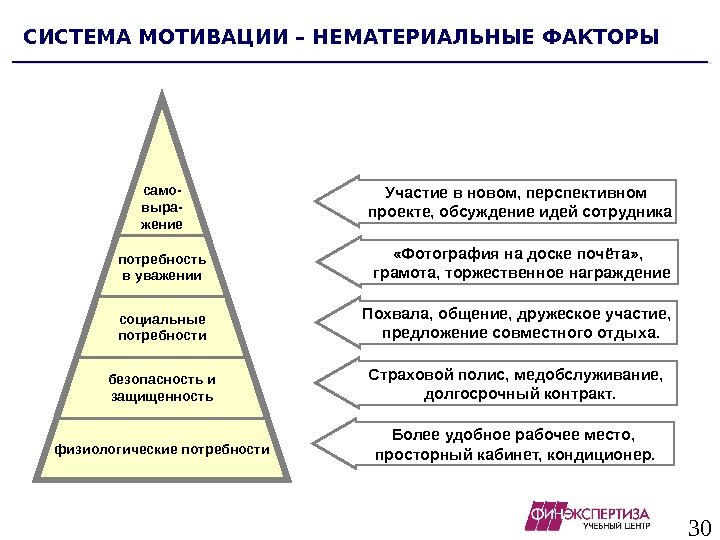 СИСТЕМА МОТИВАЦИИ – НЕМАТЕРИАЛЬНЫЕ ФАКТОРЫ

само-выра-жение

потребность в уважении

социальные потребности

безопасность и защищенность

физиологические потребности

Участие в новом, перспективном проекте, обсуждение идей сотрудника

«Фотография на доске почёта», грамота, торжественное награждение

Похвала, общение, дружеское участие, предложение совместного отдыха.

Страховой полис, медобслуживание, долгосрочный контракт.

Более удобное рабочее место, просторный кабинет, кондиционер.

ФИНЭКСПЕРТИЗА
УЧЕБНЫЙ ЦЕНТР

30